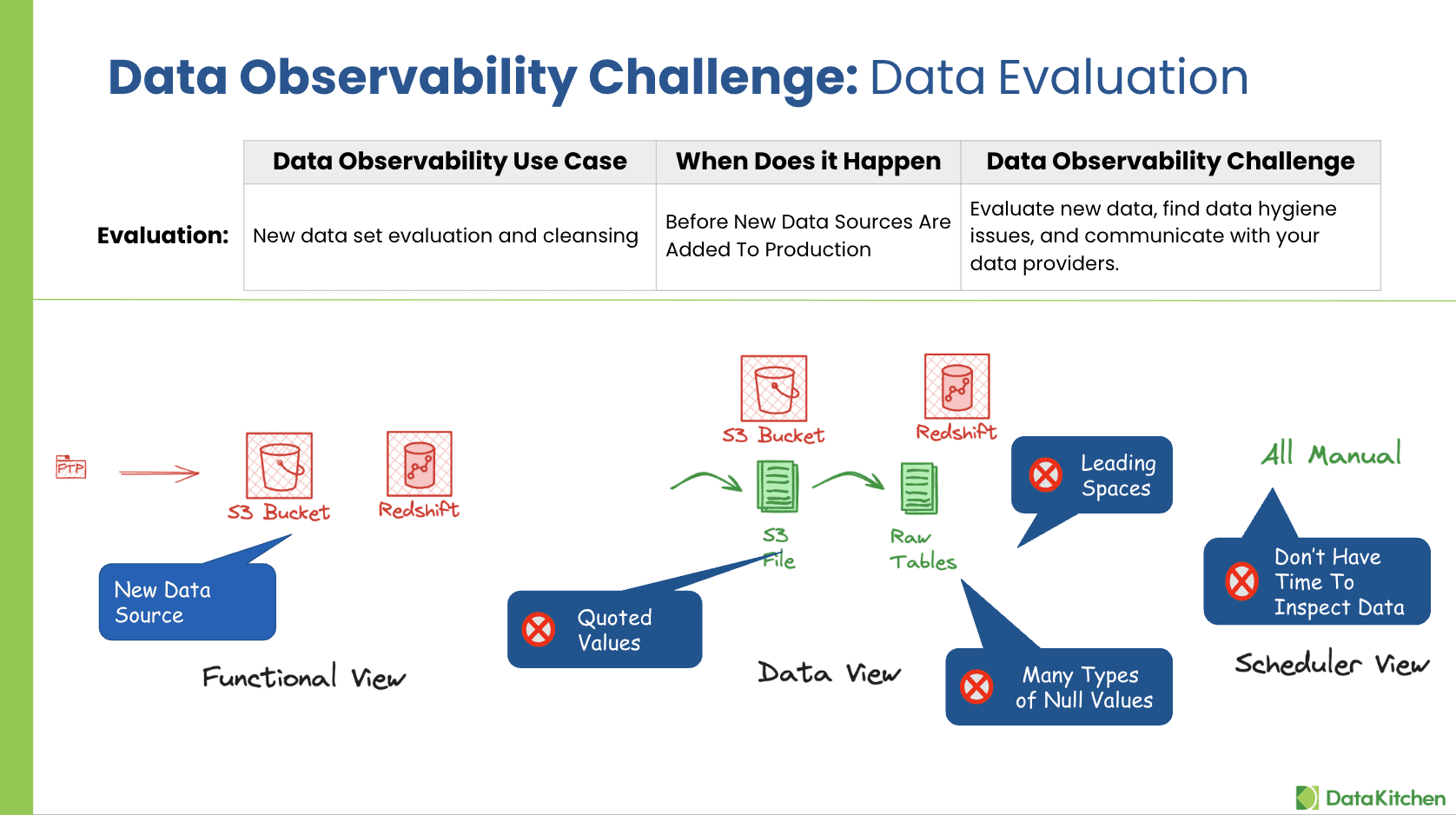 Data Observability Challenge: Data Evaluation

| | Data Observability Use Case | When Does it Happen | Data Observability Challenge |
|---|---|---|---|
| Evaluation: | New data set evaluation and cleansing | Before New Data Sources Are Added To Production | Evaluate new data, find data hygiene issues, and communicate with your data providers. |

FTP

S3 Bucket

Redshift

New Data Source

Functional View

S3 Bucket

Redshift

S3 File

Raw Tables

Leading Spaces

Quoted Values

Many Types of Null Values

Data View

All Manual

Don't Have Time To Inspect Data

Scheduler View

DataKitchen